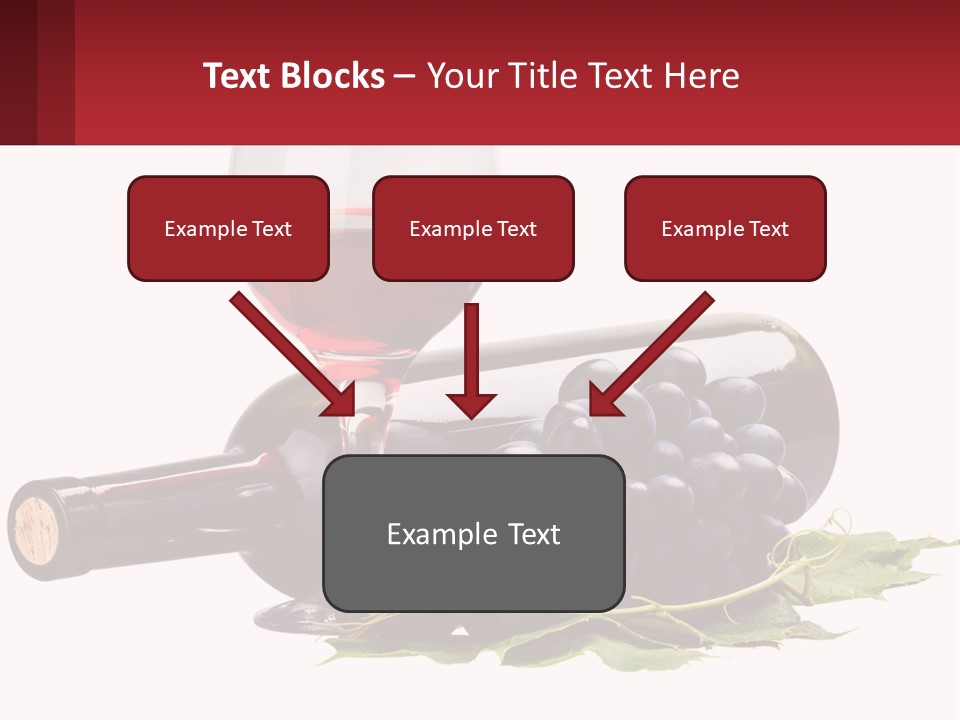 Text Blocks – Your Title Text Here

Example Text

Example Text

Example Text

Example Text